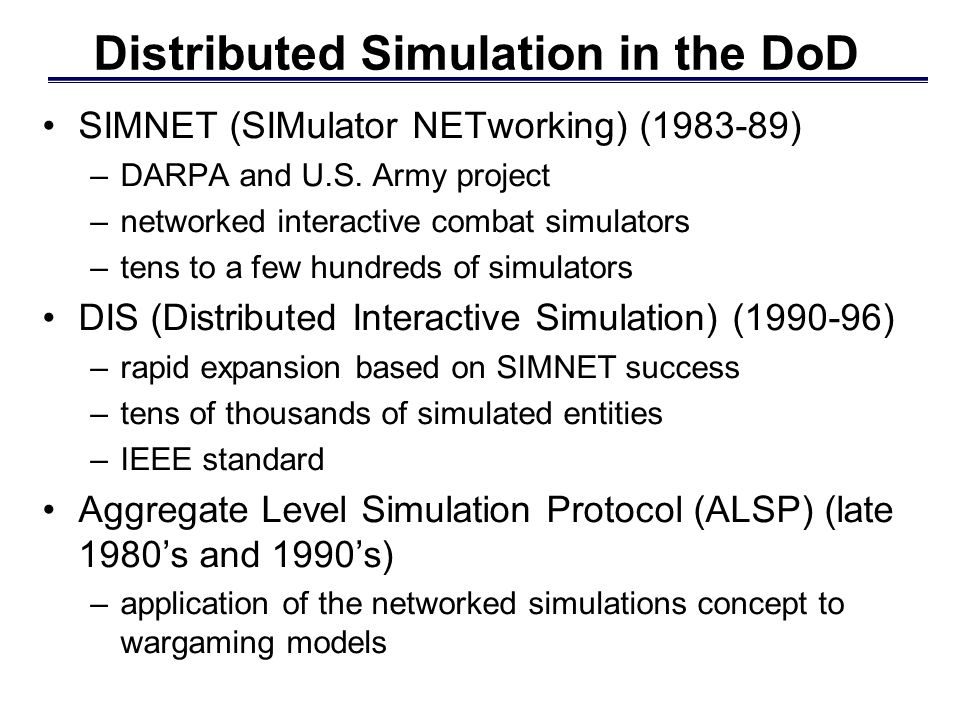 Distributed Simulation in the DoD

• SIMNET (SIMulator NETworking) (1983-89)
– DARPA and U.S. Army project
– networked interactive combat simulators
– tens to a few hundreds of simulators

• DIS (Distributed Interactive Simulation) (1990-96)
– rapid expansion based on SIMNET success
– tens of thousands of simulated entities
– IEEE standard

• Aggregate Level Simulation Protocol (ALSP) (late 1980’s and 1990’s)
– application of the networked simulations concept to wargaming models